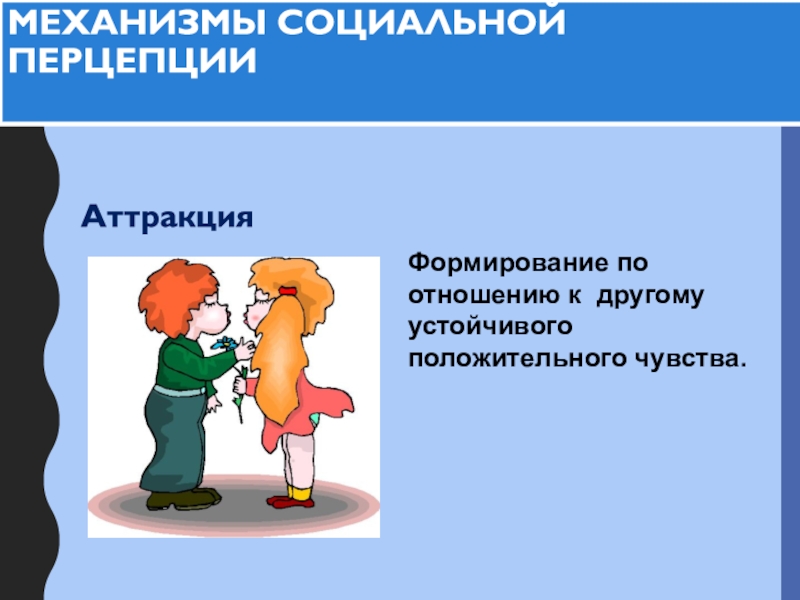 МЕХАНИЗМЫ СОЦИАЛЬНОЙ ПЕРЦЕПЦИИ

Аттракция

Формирование по отношению к другому устойчивого положительного чувства.